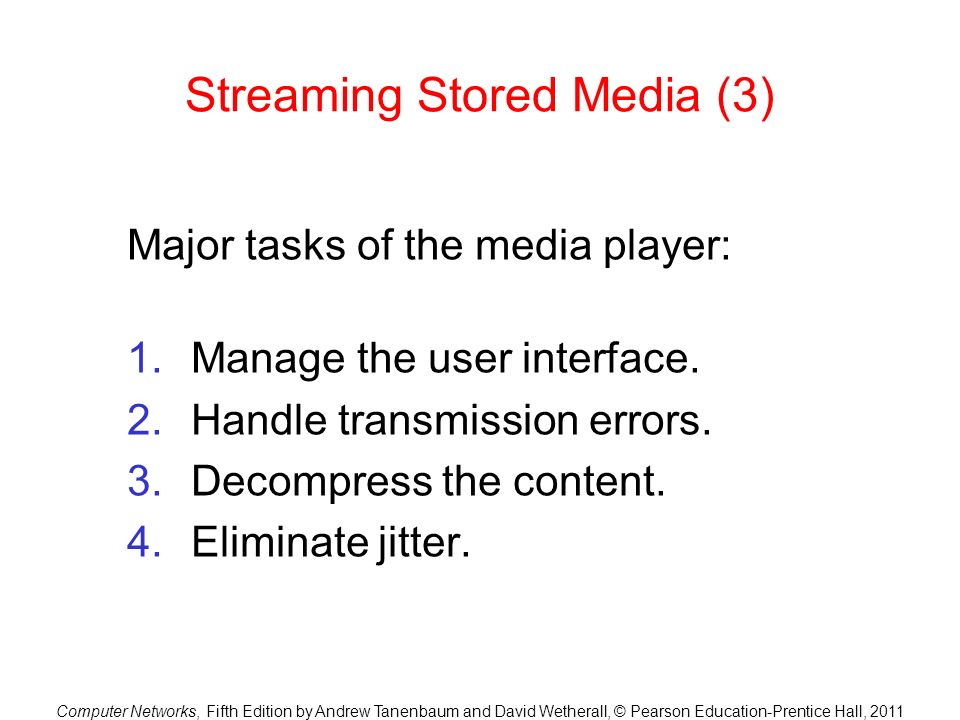 Streaming Stored Media (3)

Major tasks of the media player:

1. Manage the user interface.
2. Handle transmission errors.
3. Decompress the content.
4. Eliminate jitter.

Computer Networks, Fifth Edition by Andrew Tanenbaum and David Wetherall, © Pearson Education-Prentice Hall, 2011